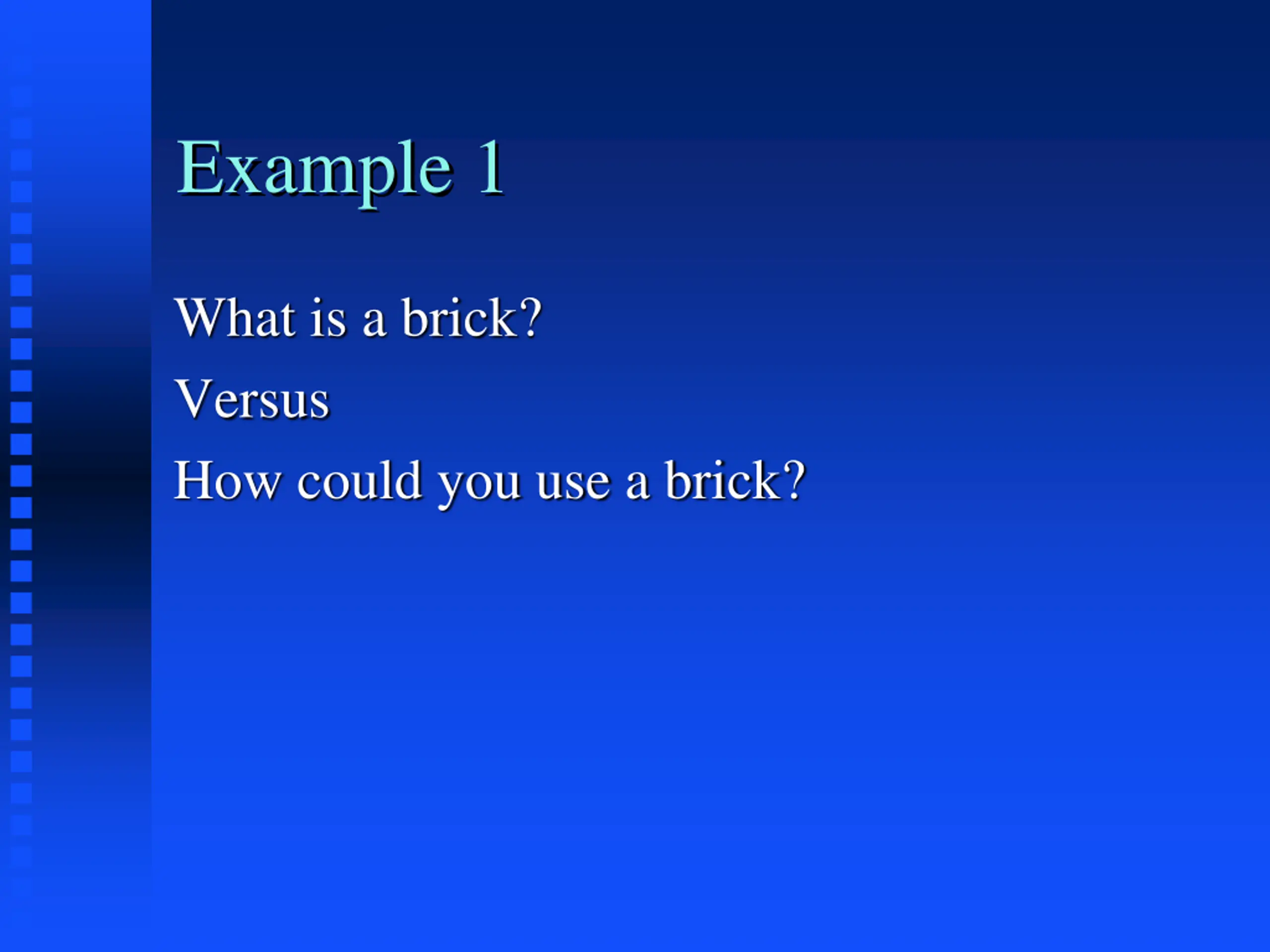 Example 1

What is a brick?

Versus

How could you use a brick?